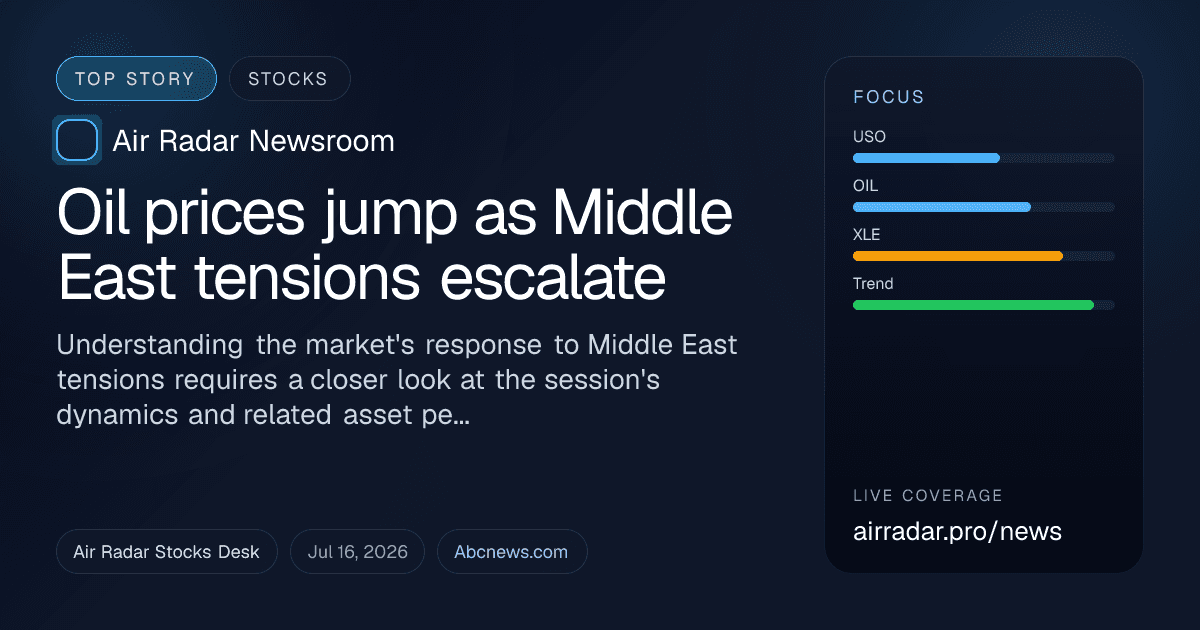 TOP STORY
STOCKS

Air Radar Newsroom

Oil prices jump as Middle East tensions escalate

Understanding the market's response to Middle East tensions requires a closer look at the session's dynamics and related asset pe...

Air Radar Stocks Desk
Jul 16, 2026
Abcnews.com

FOCUS
USO
OIL
XLE
Trend

LIVE COVERAGE
airradar.pro/news